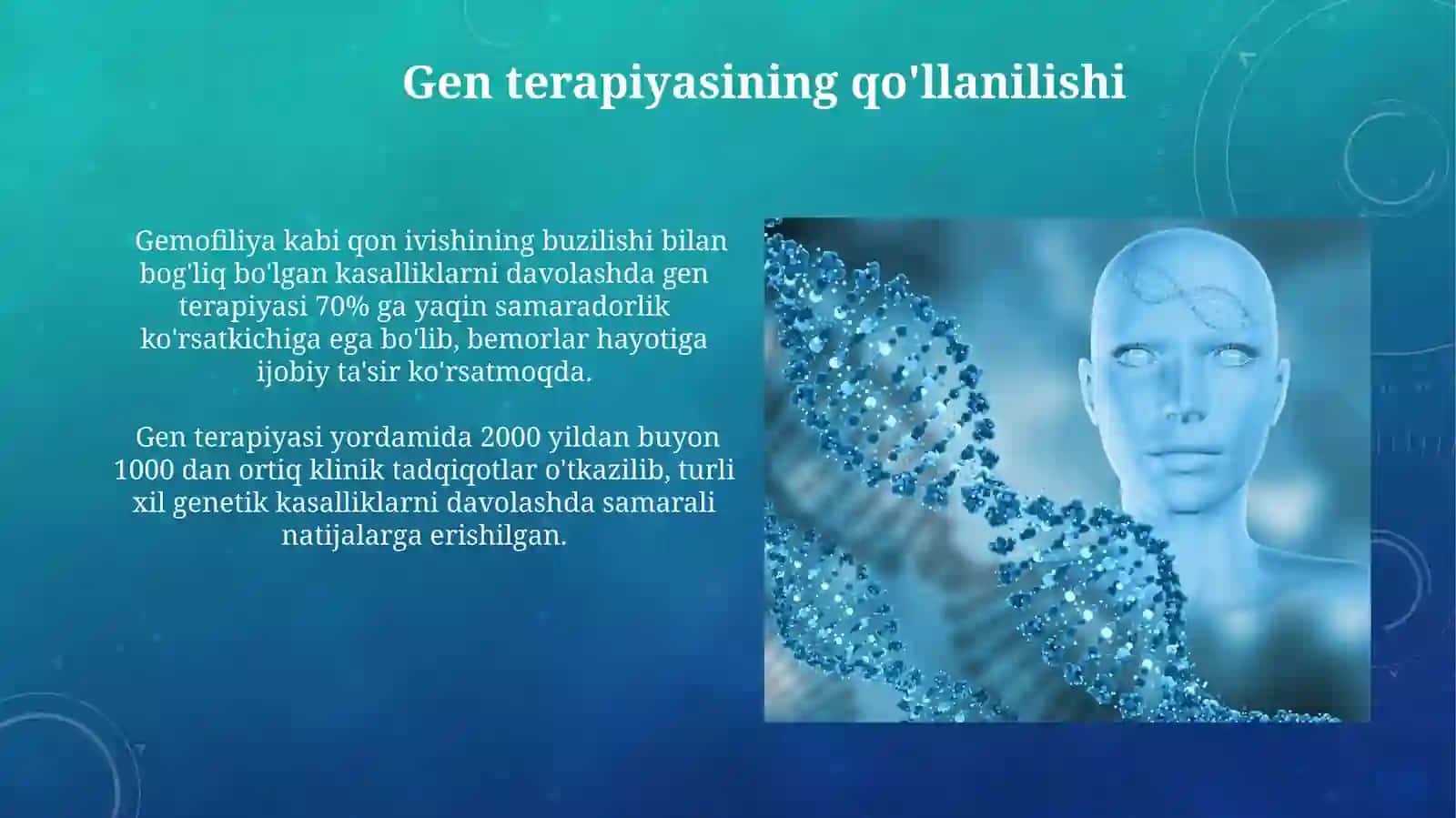 Gen terapiyasining qo'llanilishi

Gemofiliya kabi qon ivishining buzilishi bilan bog'liq bo'lgan kasalliklarni davolashda gen terapiyasi 70% ga yaqin samaradorlik ko'rsatkichiga ega bo'lib, bemorlar hayotiga ijobiy ta'sir ko'rsatmoqda.

Gen terapiyasi yordamida 2000 yildan buyon 1000 dan ortiq klinik tadqiqotlar o'tkazilib, turli xil genetik kasalliklarni davolashda samarali natijalarga erishilgan.